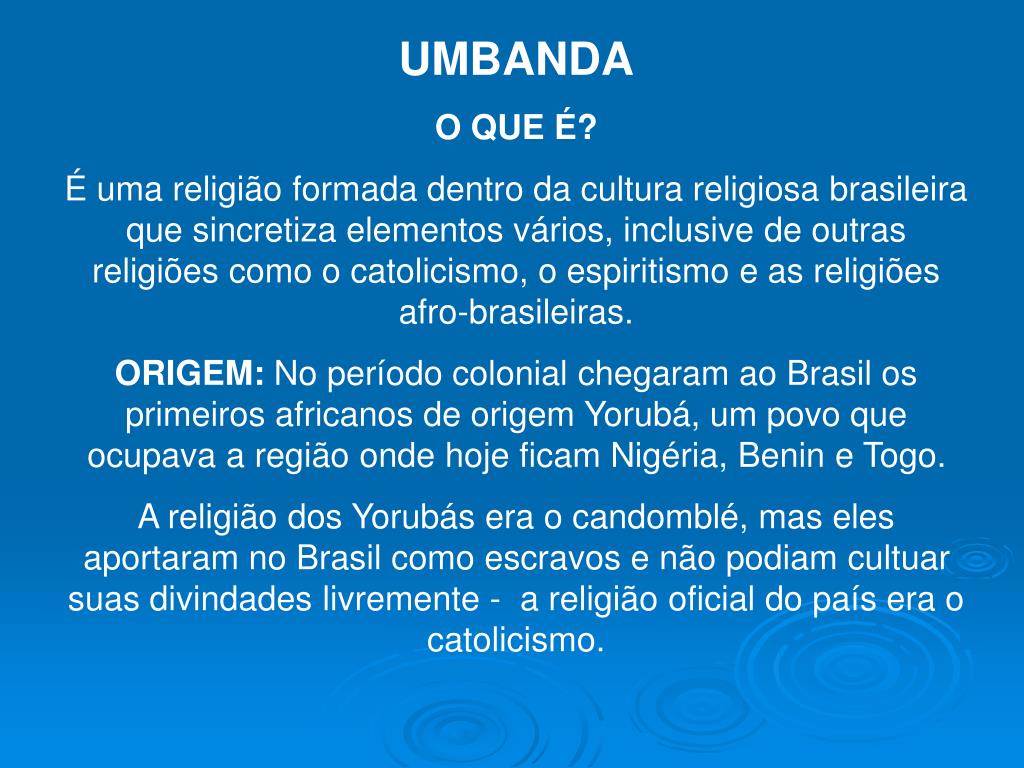 UMBANDA

O QUE É?

É uma religião formada dentro da cultura religiosa brasileira que sincretiza elementos vários, inclusive de outras religiões como o catolicismo, o espiritismo e as religiões afro-brasileiras.

ORIGEM: No período colonial chegaram ao Brasil os primeiros africanos de origem Yorubá, um povo que ocupava a região onde hoje ficam Nigéria, Benin e Togo.

A religião dos Yorubás era o candomblé, mas eles aportaram no Brasil como escravos e não podiam cultuar suas divindades livremente - a religião oficial do país era o catolicismo.